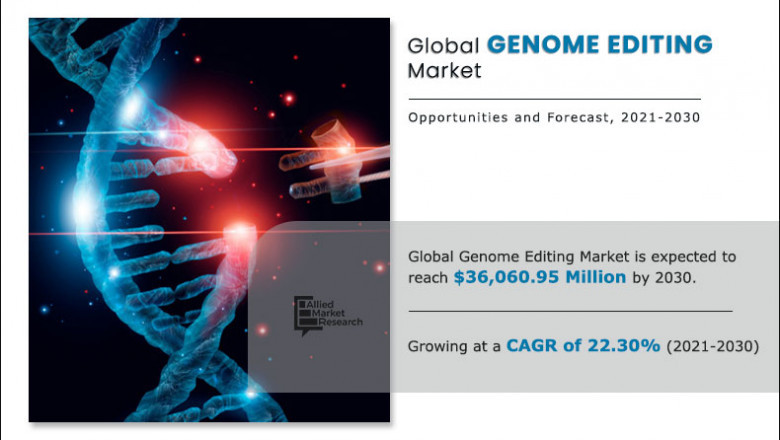 Global GENOME EDITING Market

Opportunities and Forecast, 2021-2030

Allied Market Research

Global Genome Editing Market is expected to reach $36,060.95 Million by 2030.

Growing at a CAGR of 22.30% (2021-2030)